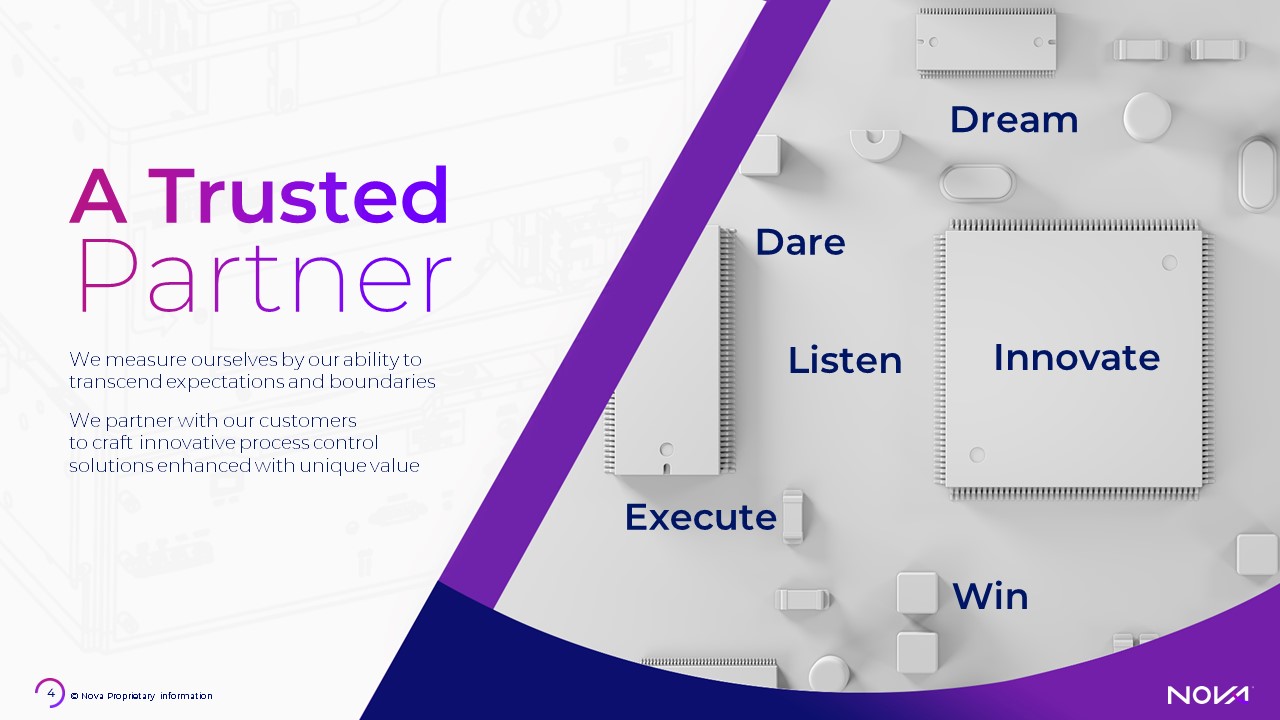 A Trusted Partner

We measure ourselves by our ability to transcend expectations and boundaries

We partner with our customers to craft innovative process control solutions enhanced with unique value

Dream

Dare

Listen

Innovate

Execute

Win

4

© Nova Proprietary information

NOVA